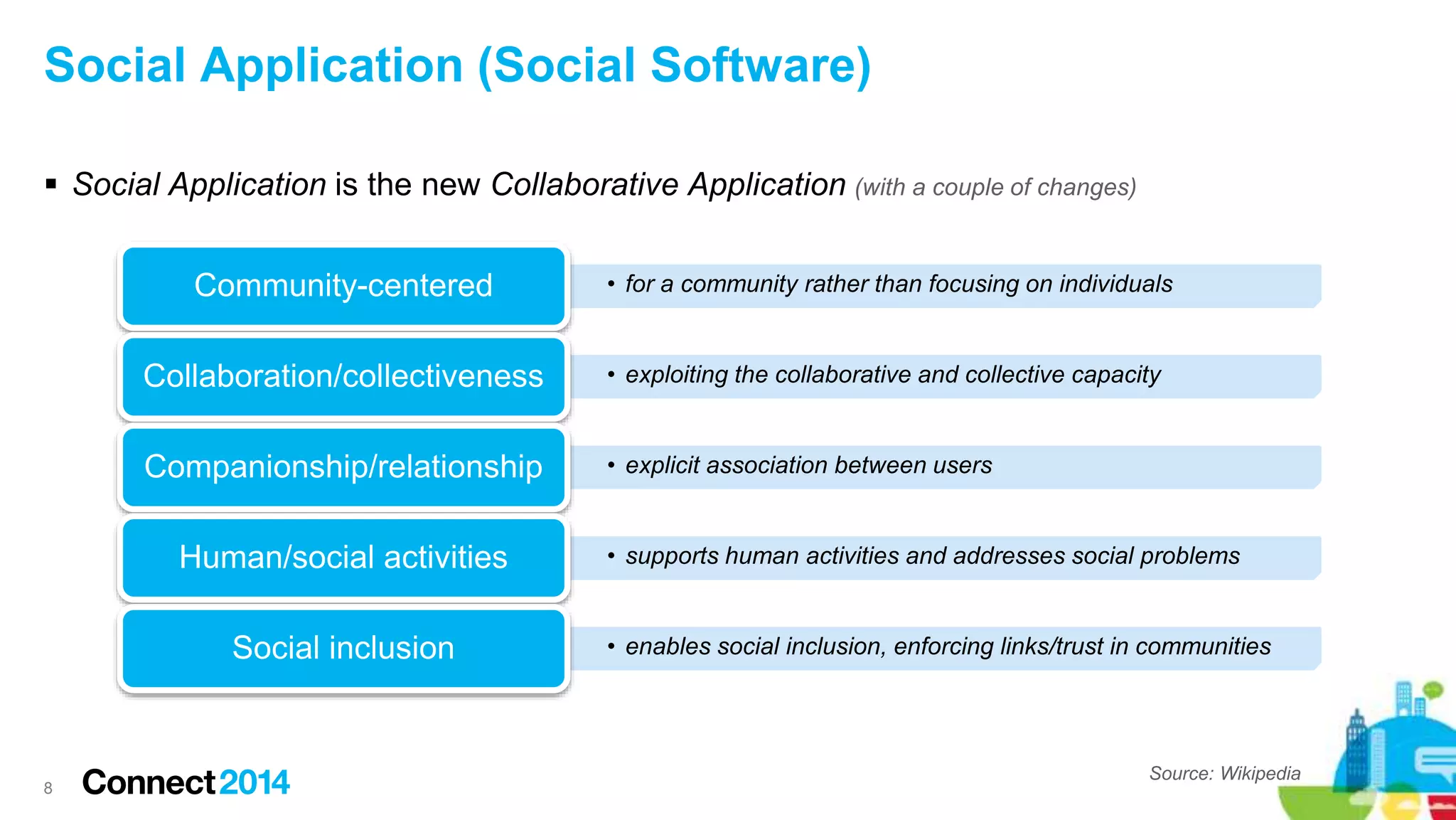 Social Application (Social Software)

▪ Social Application is the new Collaborative Application (with a couple of changes)

Community-centered
• for a community rather than focusing on individuals

Collaboration/collectiveness
• exploiting the collaborative and collective capacity

Companionship/relationship
• explicit association between users

Human/social activities
• supports human activities and addresses social problems

Social inclusion
• enables social inclusion, enforcing links/trust in communities

Source: Wikipedia

8 Connect2014